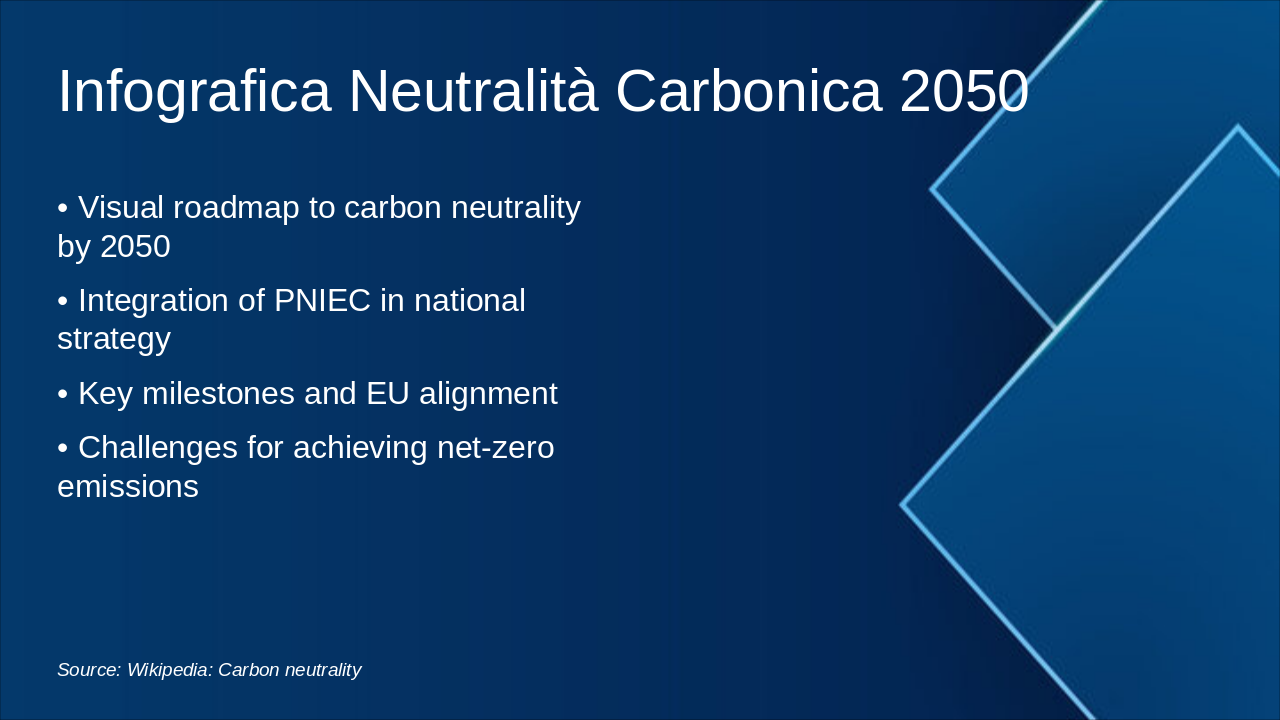 Infografica Neutralità Carbonica 2050

• Visual roadmap to carbon neutrality by 2050

• Integration of PNIEC in national strategy

• Key milestones and EU alignment

• Challenges for achieving net-zero emissions

Source: Wikipedia: Carbon neutrality